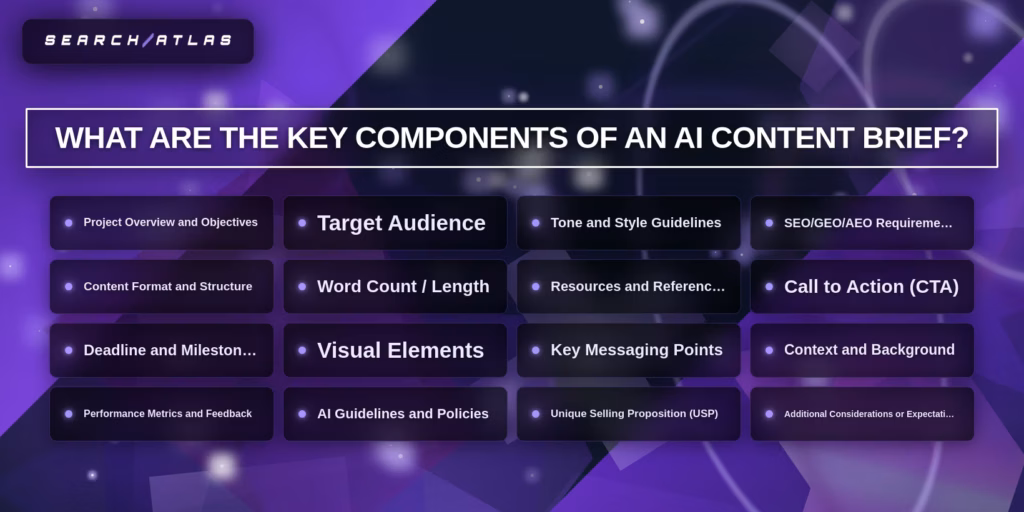 SEARCH/ATLAS

WHAT ARE THE KEY COMPONENTS OF AN AI CONTENT BRIEF?

Project Overview and Objectives

Target Audience

Tone and Style Guidelines

SEO/GEO/AEO Requireme…

Content Format and Structure

Word Count / Length

Resources and Referenc…

Call to Action (CTA)

Deadline and Mileston…

Visual Elements

Key Messaging Points

Context and Background

Performance Metrics and Feedback

AI Guidelines and Policies

Unique Selling Proposition (USP)

Additional Considerations or Expectati…